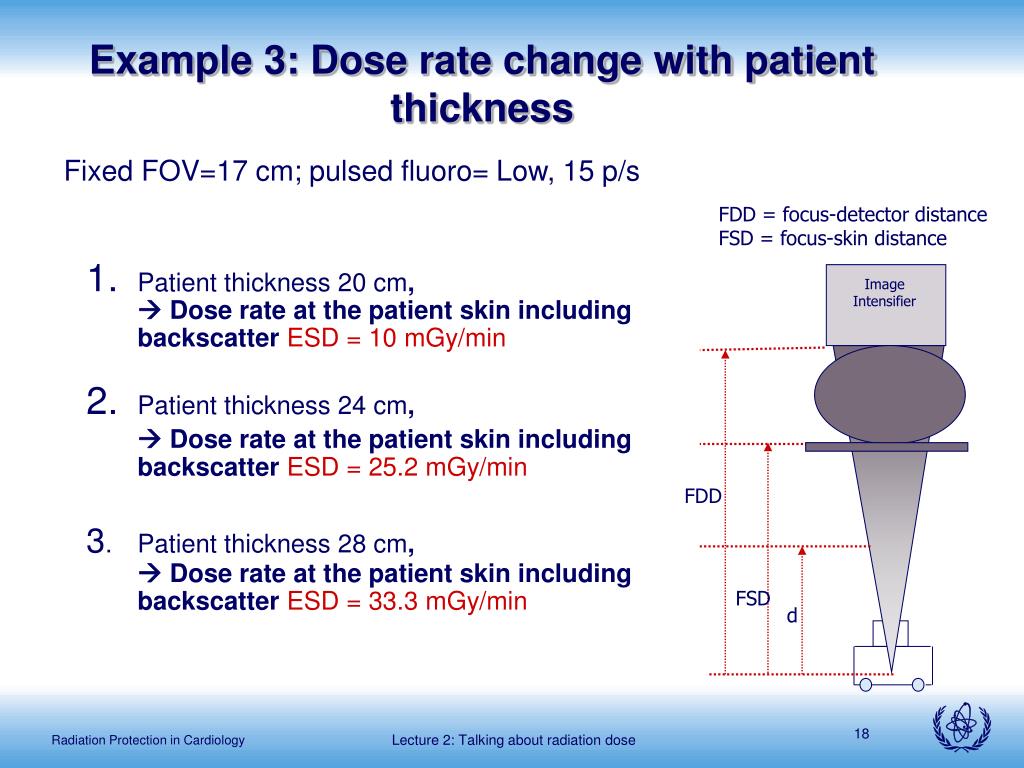 Example 3: Dose rate change with patient thickness

Fixed FOV=17 cm; pulsed fluoro= Low, 15 p/s

FDD = focus-detector distance
FSD = focus-skin distance

1. Patient thickness 20 cm,
→ Dose rate at the patient skin including backscatter ESD = 10 mGy/min

2. Patient thickness 24 cm,
→ Dose rate at the patient skin including backscatter ESD = 25.2 mGy/min

3. Patient thickness 28 cm,
→ Dose rate at the patient skin including backscatter ESD = 33.3 mGy/min

Image Intensifier

FDD

FSD

d

Radiation Protection in Cardiology

Lecture 2: Talking about radiation dose

18